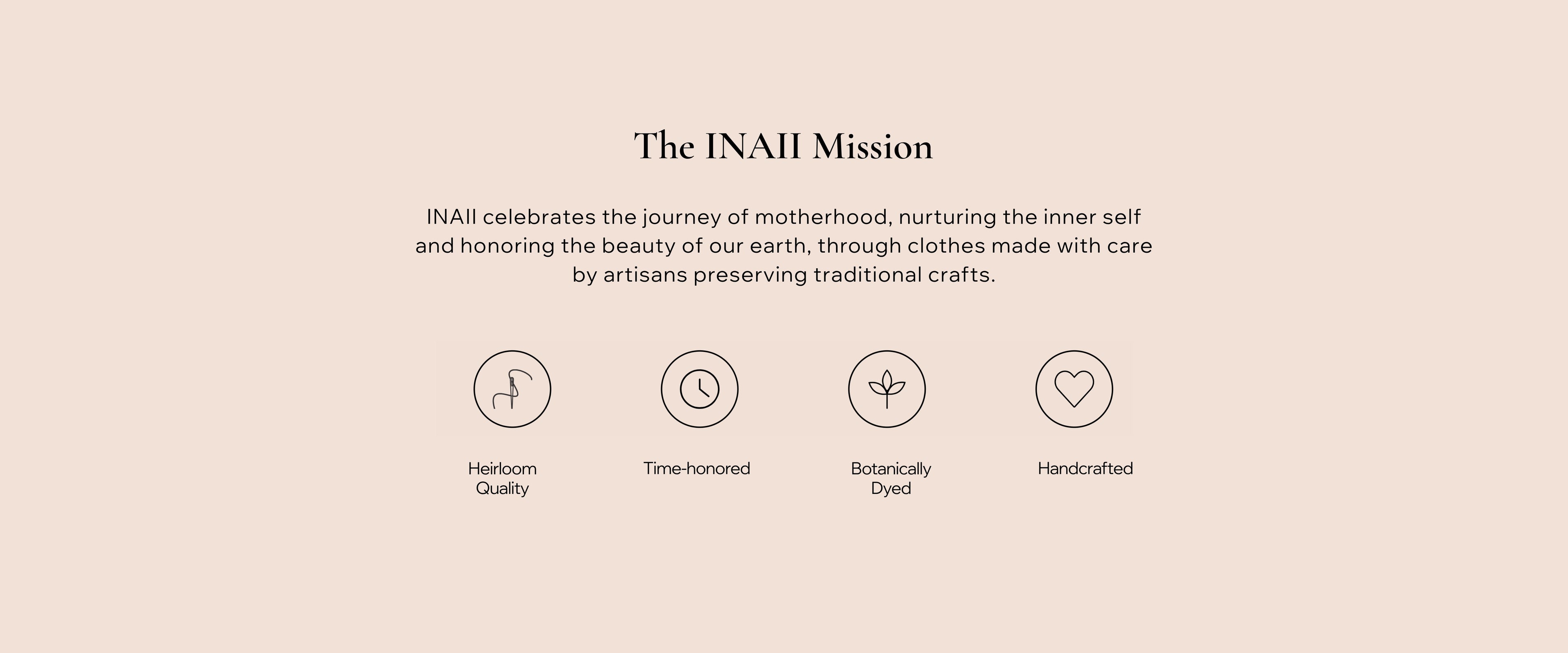 The INAII Mission

INAII celebrates the journey of motherhood, nurturing the inner self and honoring the beauty of our earth, through clothes made with care by artisans preserving traditional crafts.

Heirloom Quality

Time-honored

Botanically Dyed

Handcrafted